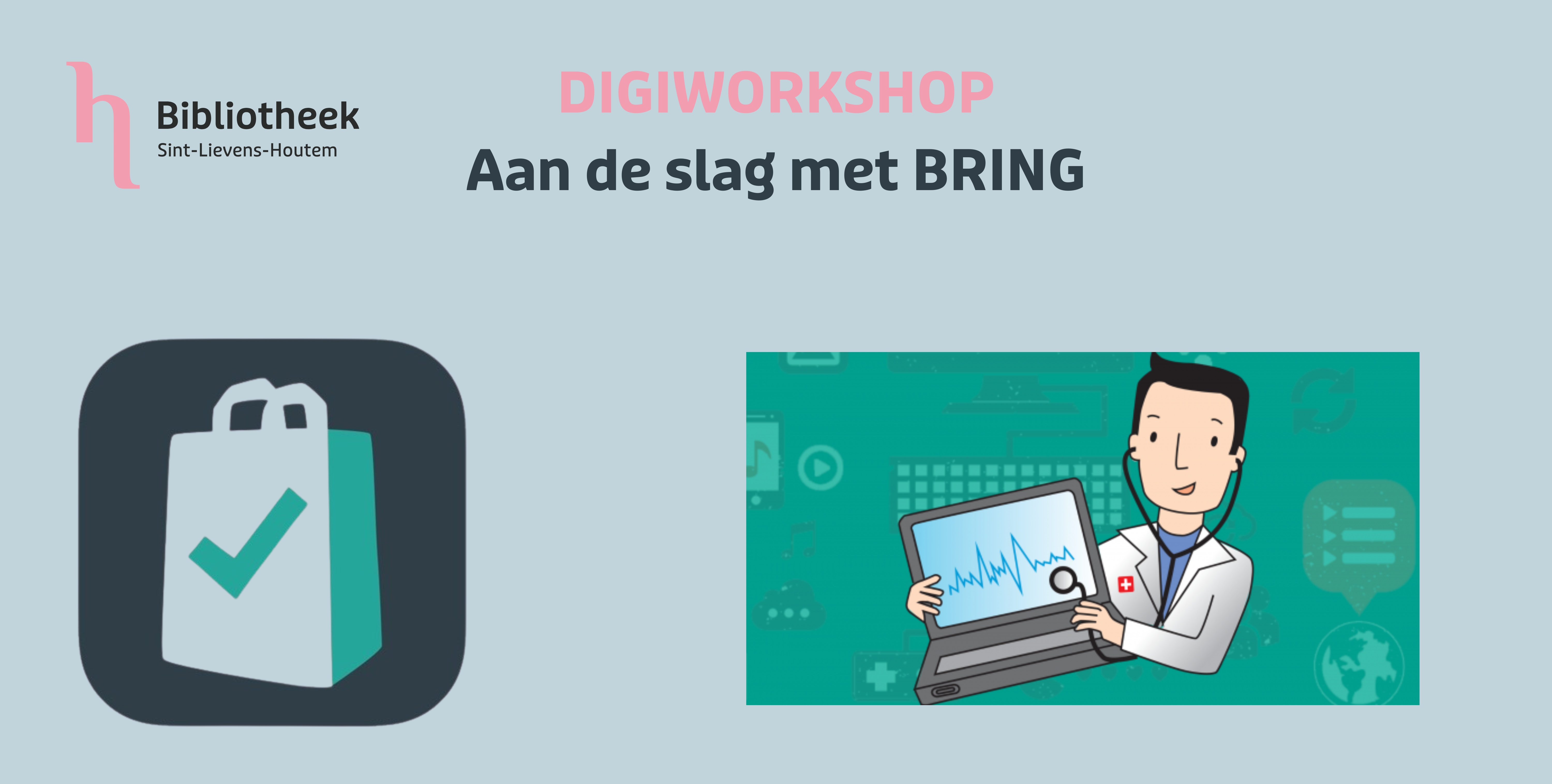 h Bibliotheek
Sint-Lievens-Houtem

DIGIWORKSHOP
Aan de slag met BRING